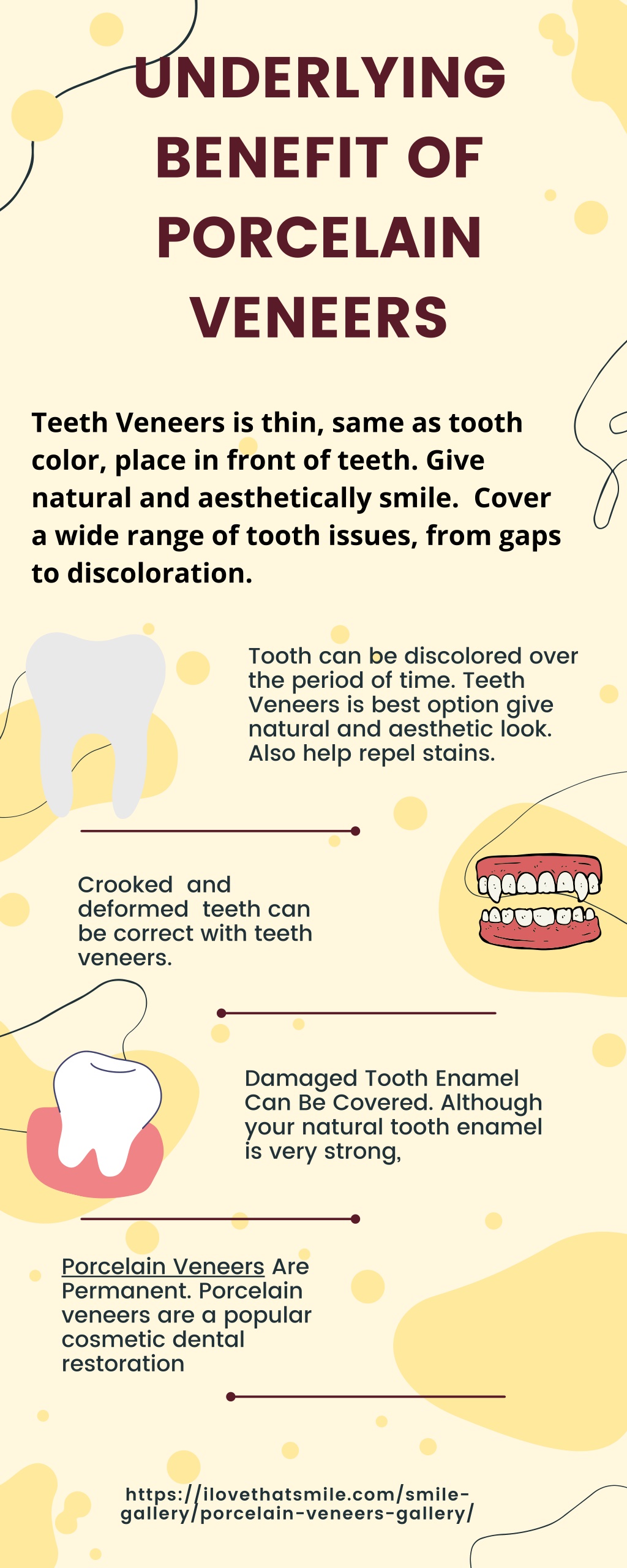 UNDERLYING BENEFIT OF PORCELAIN VENEERS

Teeth Veneers is thin, same as tooth color, place in front of teeth. Give natural and aesthetically smile.  Cover a wide range of tooth issues, from gaps to discoloration.

Tooth can be discolored over the period of time. Teeth Veneers is best option give natural and aesthetic look. Also help repel stains.

Crooked  and deformed  teeth can be correct with teeth veneers.

Damaged Tooth Enamel Can Be Covered. Although your natural tooth enamel is very strong,

Porcelain Veneers Are Permanent. Porcelain veneers are a popular cosmetic dental restoration

https://ilovethatsmile.com/smile-gallery/porcelain-veneers-gallery/